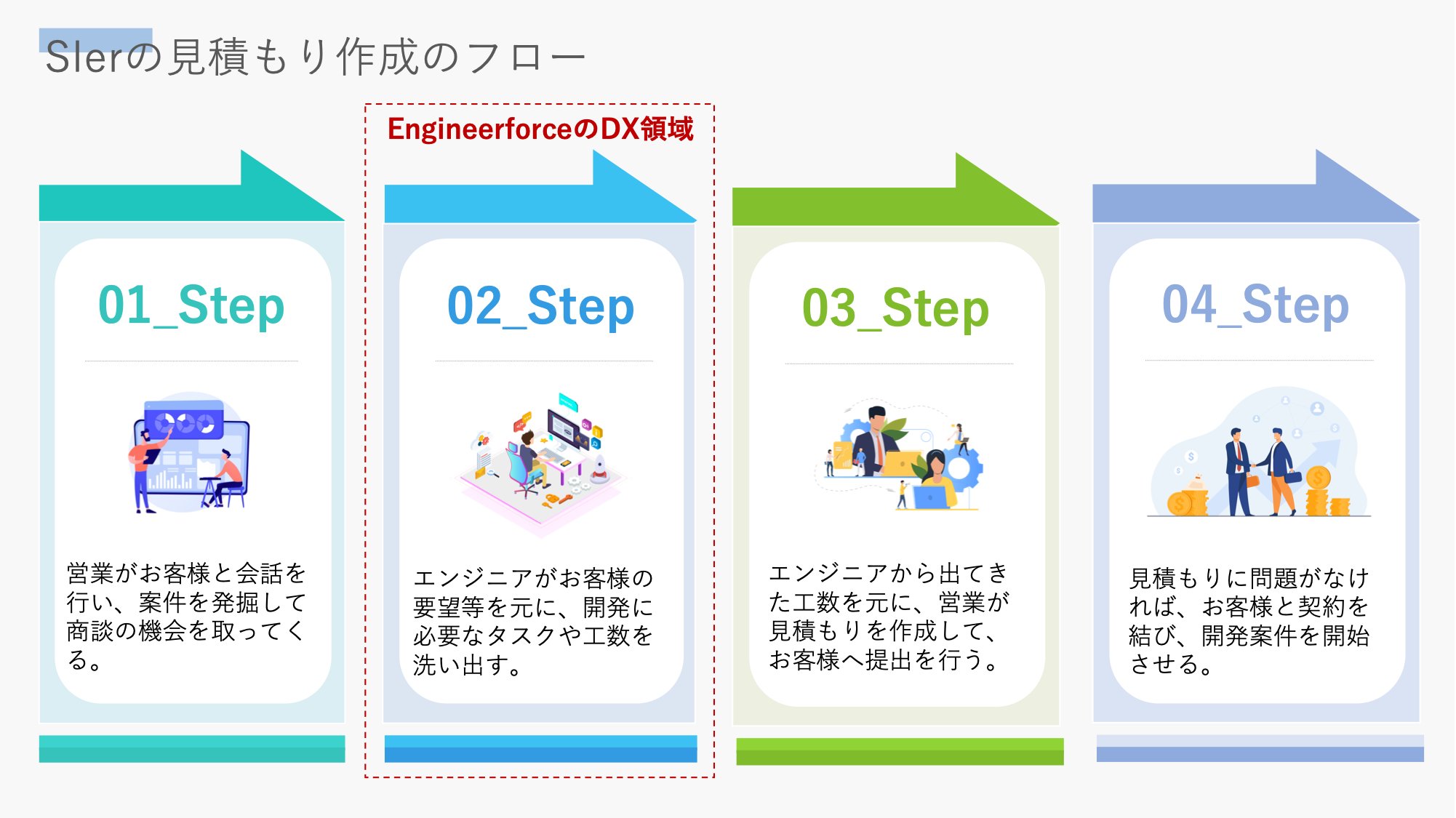 SIerの見積もり作成のフロー

EngineerforceのDX領域

01_Step

営業がお客様と会話を行い、案件を発掘して商談の機会を取ってくる。

02_Step

エンジニアがお客様の要望等を元に、開発に必要なタスクや工数を洗い出す。

03_Step

エンジニアから出てきた工数を元に、営業が見積もりを作成して、お客様へ提出を行う。

04_Step

見積もりに問題がなければ、お客様と契約を結び、開発案件を開始させる。